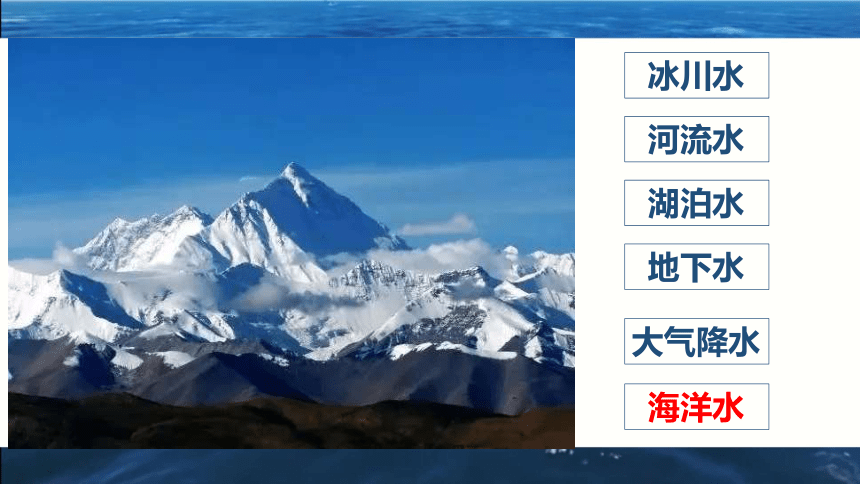 冰川水

河流水

湖泊水

地下水

大气降水

海洋水